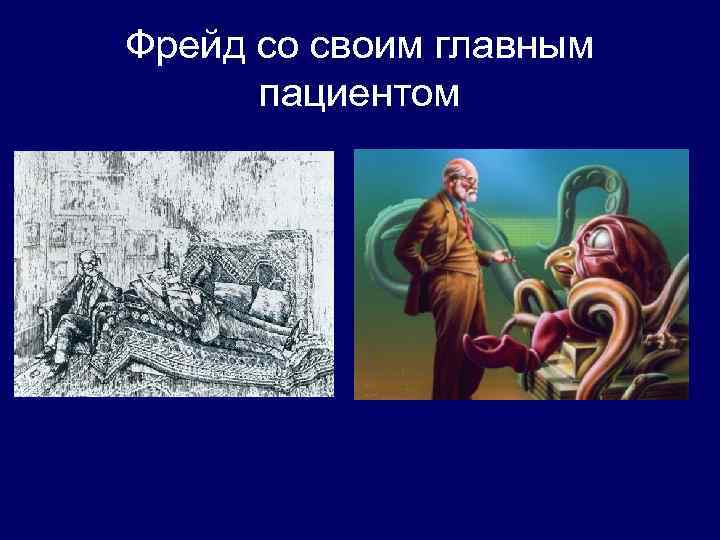 Фрейд со своим главным пациентом